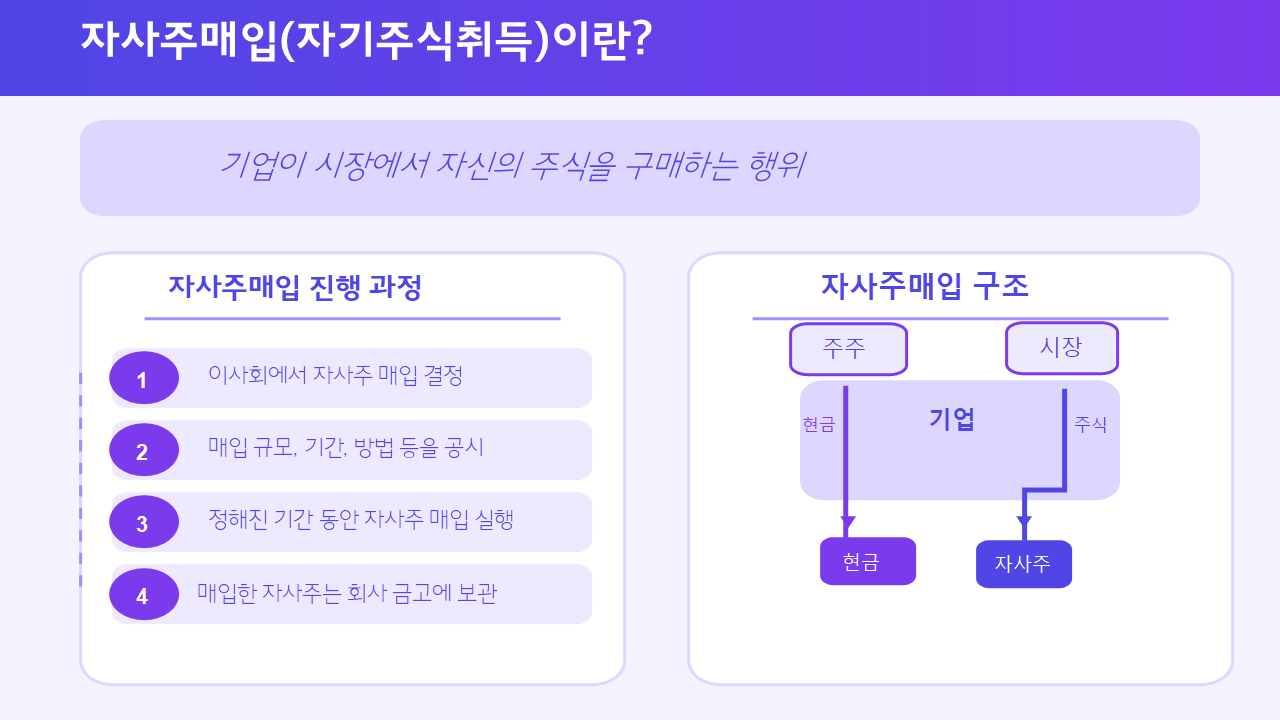 자사주매입(자기주식취득)이란?

기업이 시장에서 자신의 주식을 구매하는 행위

자사주매입 진행 과정

1 이사회에서 자사주 매입 결정

2 매입 규모, 기간, 방법 등을 공시

3 정해진 기간 동안 자사주 매입 실행

4 매입한 자사주는 회사 금고에 보관

자사주매입 구조

주주

시장

현금

기업

주식

현금

자사주